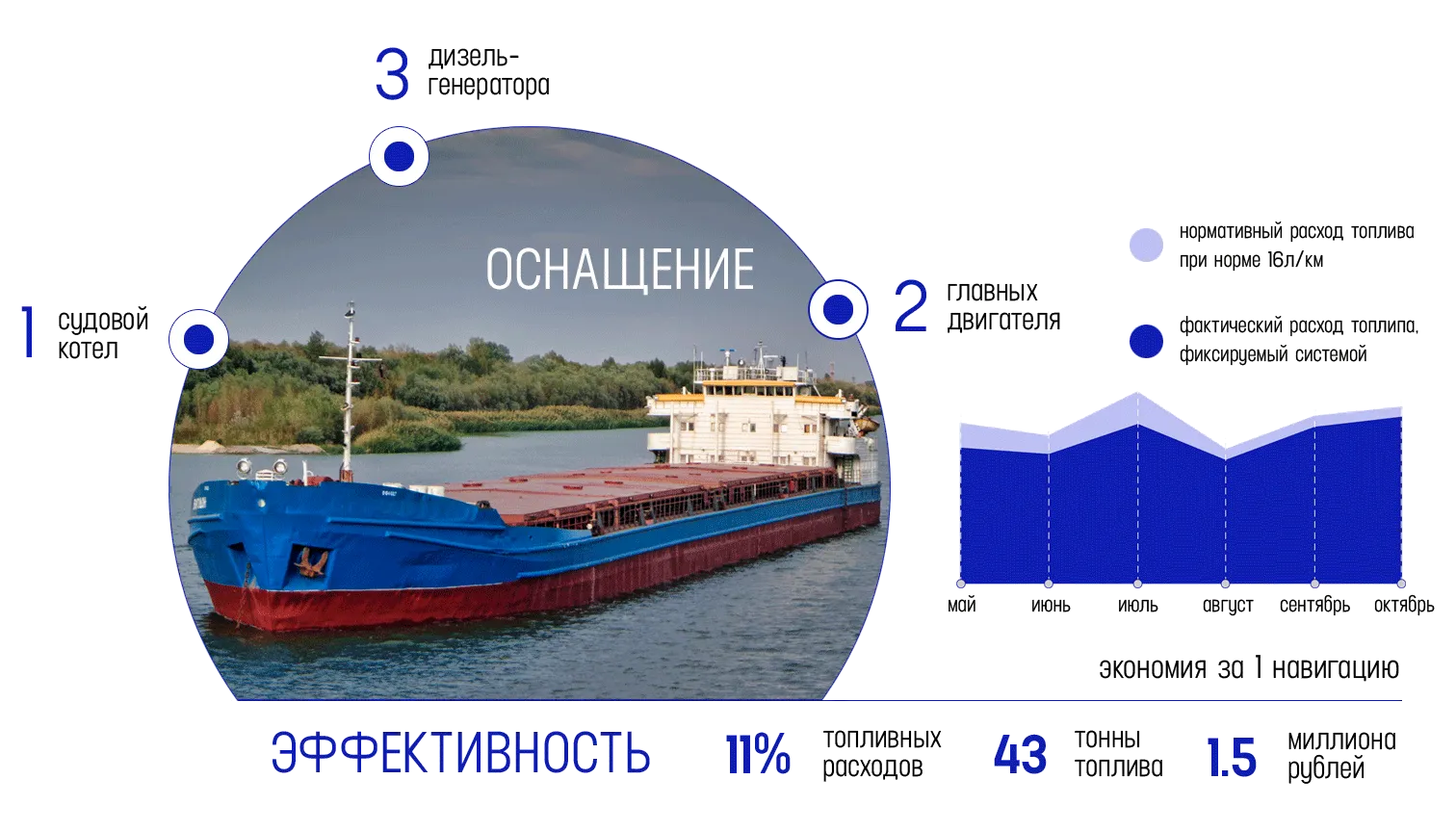 3 дизель-генератора

ОСНАЩЕНИЕ

1 судовой котел

2 главных двигателя

нормативный расход топлива при норме 16л/км

фактический расход топлипа, фиксируемый системой

май июнь июль август сентябрь октябрь

экономия за 1 навигацию

ЭФФЕКТИВНОСТЬ

11% топливных расходов

43 тонны топлива

1.5 миллиона рублей